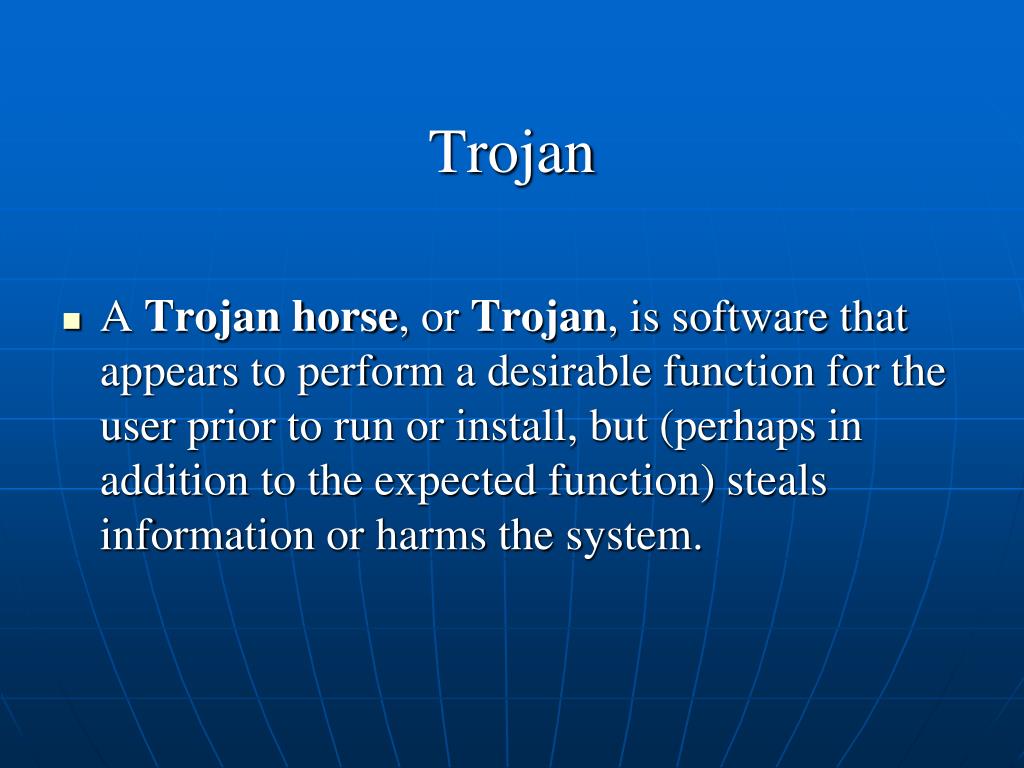 Trojan

A Trojan horse, or Trojan, is software that appears to perform a desirable function for the user prior to run or install, but (perhaps in addition to the expected function) steals information or harms the system.